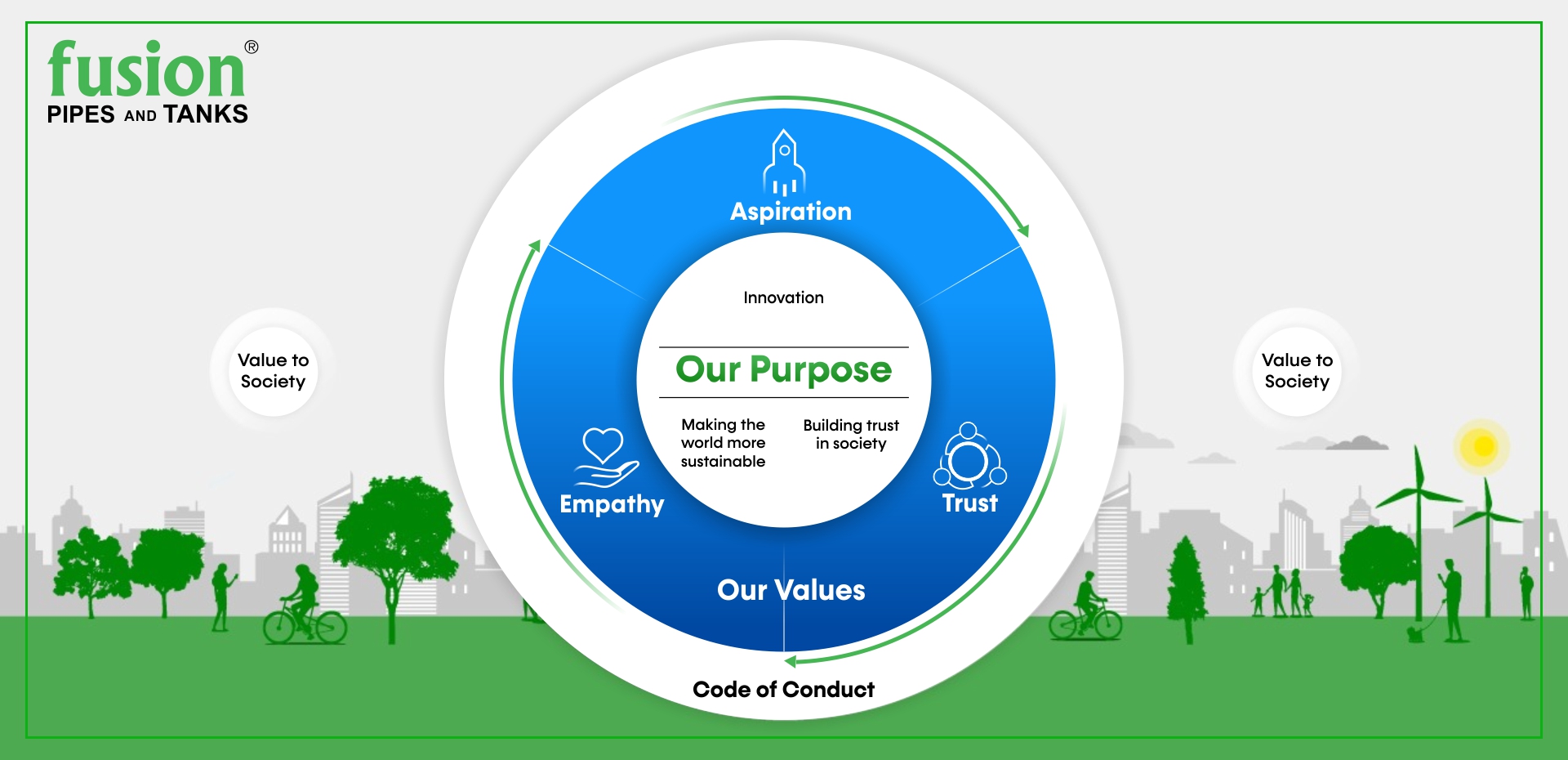 fusion®
PIPES AND TANKS

Value to Society

Aspiration

Innovation

Our Purpose

Making the world more sustainable

Building trust in society

Empathy

Trust

Our Values

Code of Conduct

Value to Society